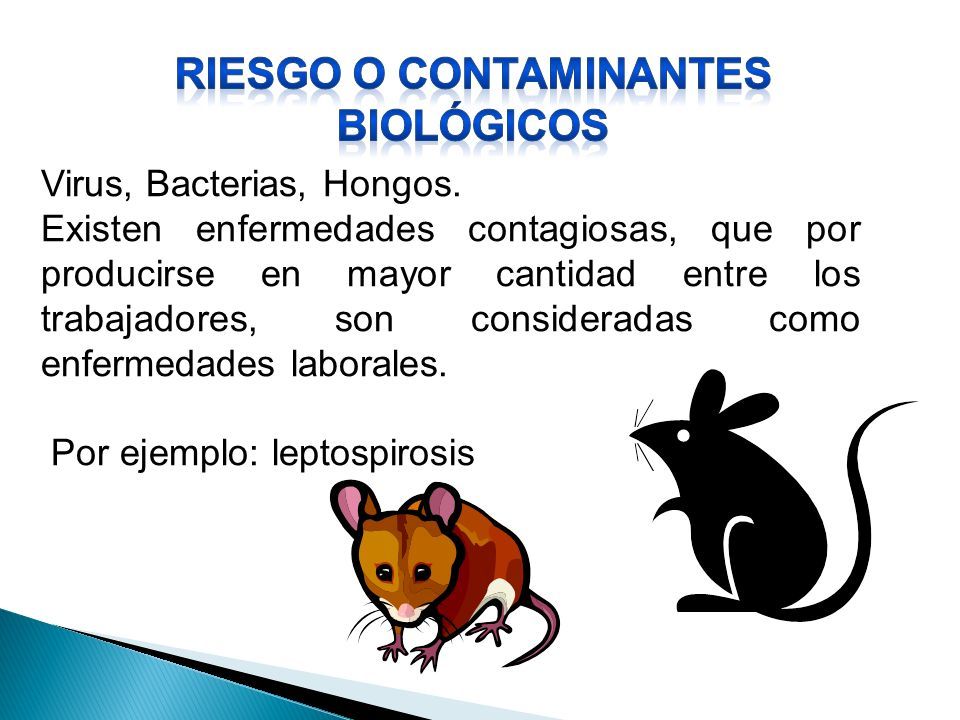 RIESGO O CONTAMINANTES BIOLÓGICOS

Virus, Bacterias, Hongos.
Existen enfermedades contagiosas, que por producirse en mayor cantidad entre los trabajadores, son consideradas como enfermedades laborales.

Por ejemplo: leptospirosis